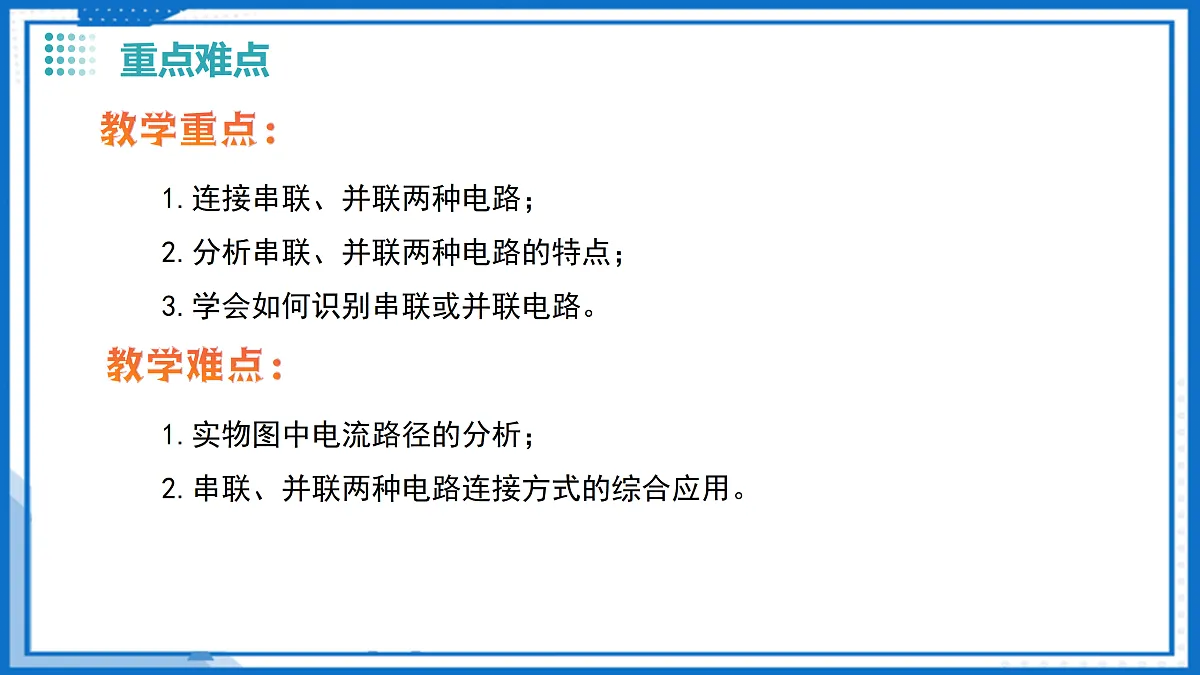 重点难点

教学重点：

1.连接串联、并联两种电路；

2.分析串联、并联两种电路的特点；

3.学会如何识别串联或并联电路。

教学难点：

1.实物图中电流路径的分析；

2.串联、并联两种电路连接方式的综合应用。